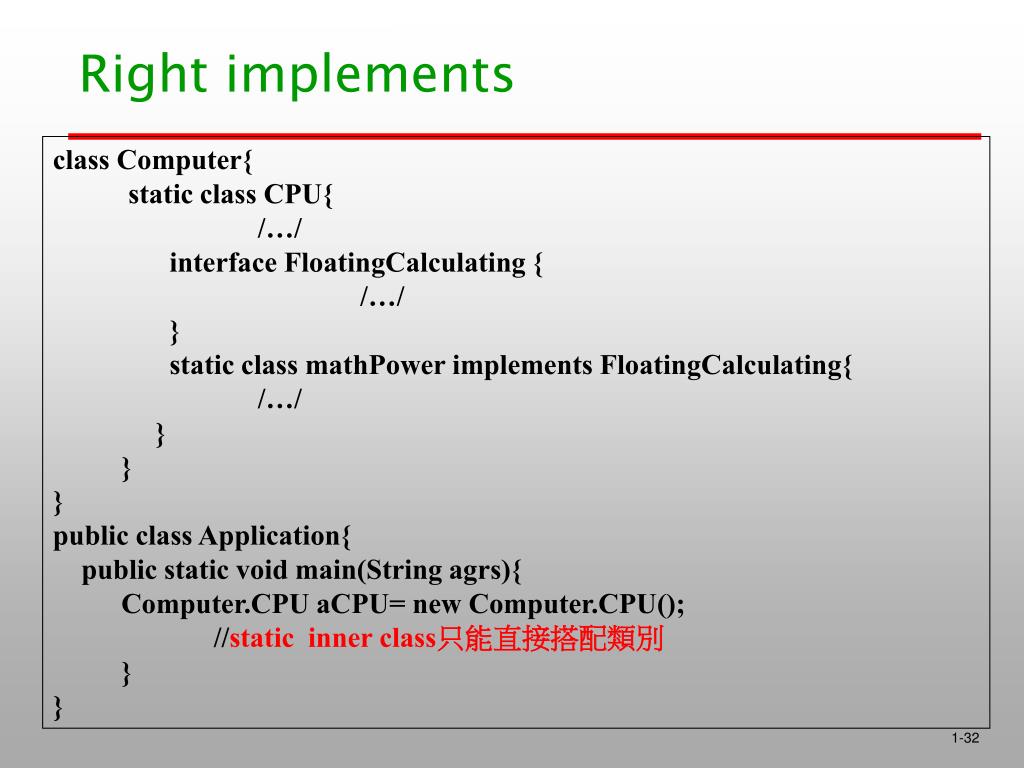 Right implements

class Computer{
static class CPU{
/…/
interface FloatingCalculating {
/…/
}
static class mathPower implements FloatingCalculating{
/…/
}
}
}
public class Application{
public static void main(String agrs){
Computer.CPU aCPU= new Computer.CPU();
//static inner class只能直接搭配類別
}
}

1-32